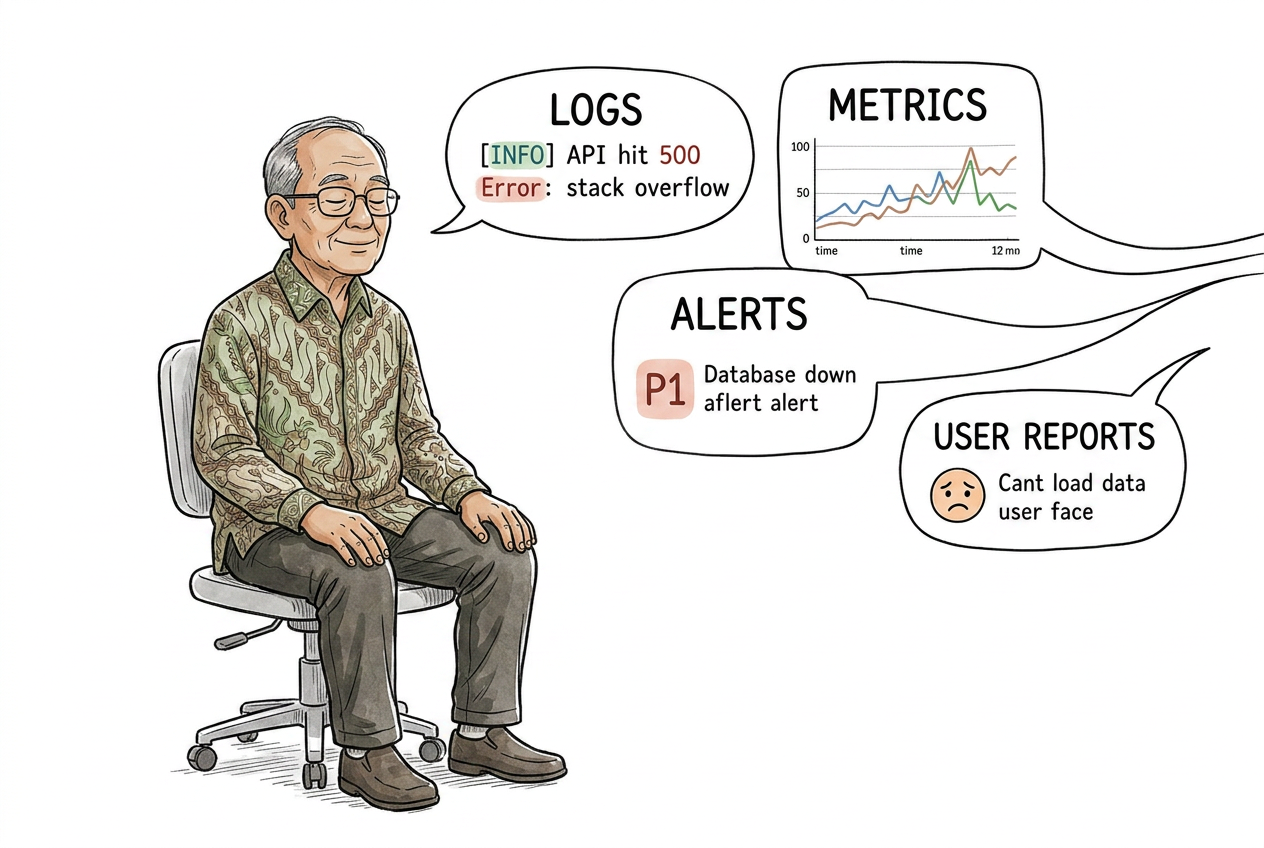 LOGS
[INFO] API hit 500
Error: stack overflow

METRICS
100
50
0
time
time
12 mn

ALERTS
P1 Database down
aflert alert

USER REPORTS
Cant load data
user face